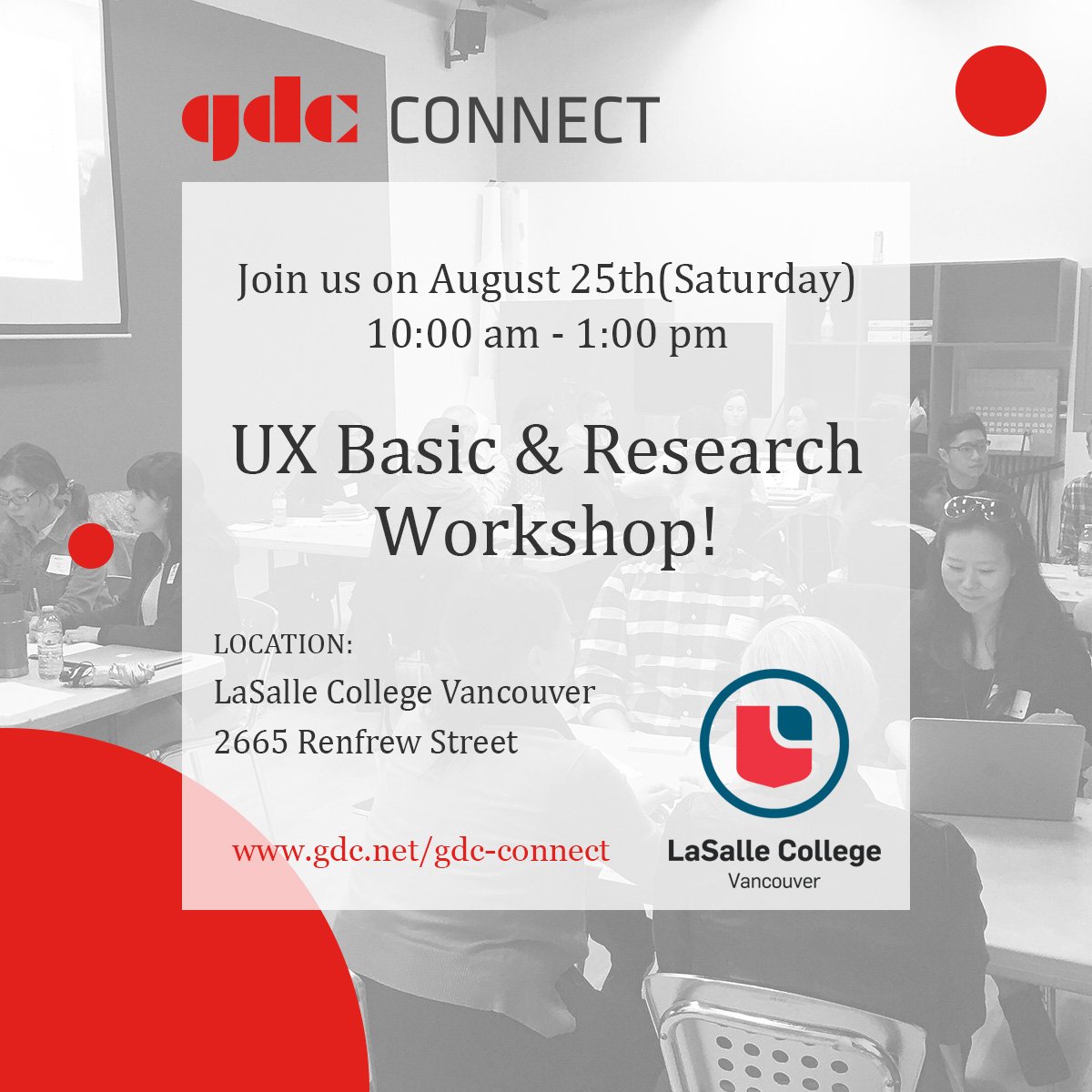 gdc CONNECT

Join us on August 25th(Saturday)
10:00 am - 1:00 pm

UX Basic & Research Workshop!

LOCATION:
LaSalle College Vancouver
2665 Renfrew Street

www.gdc.net/gdc-connect

LaSalle College
Vancouver